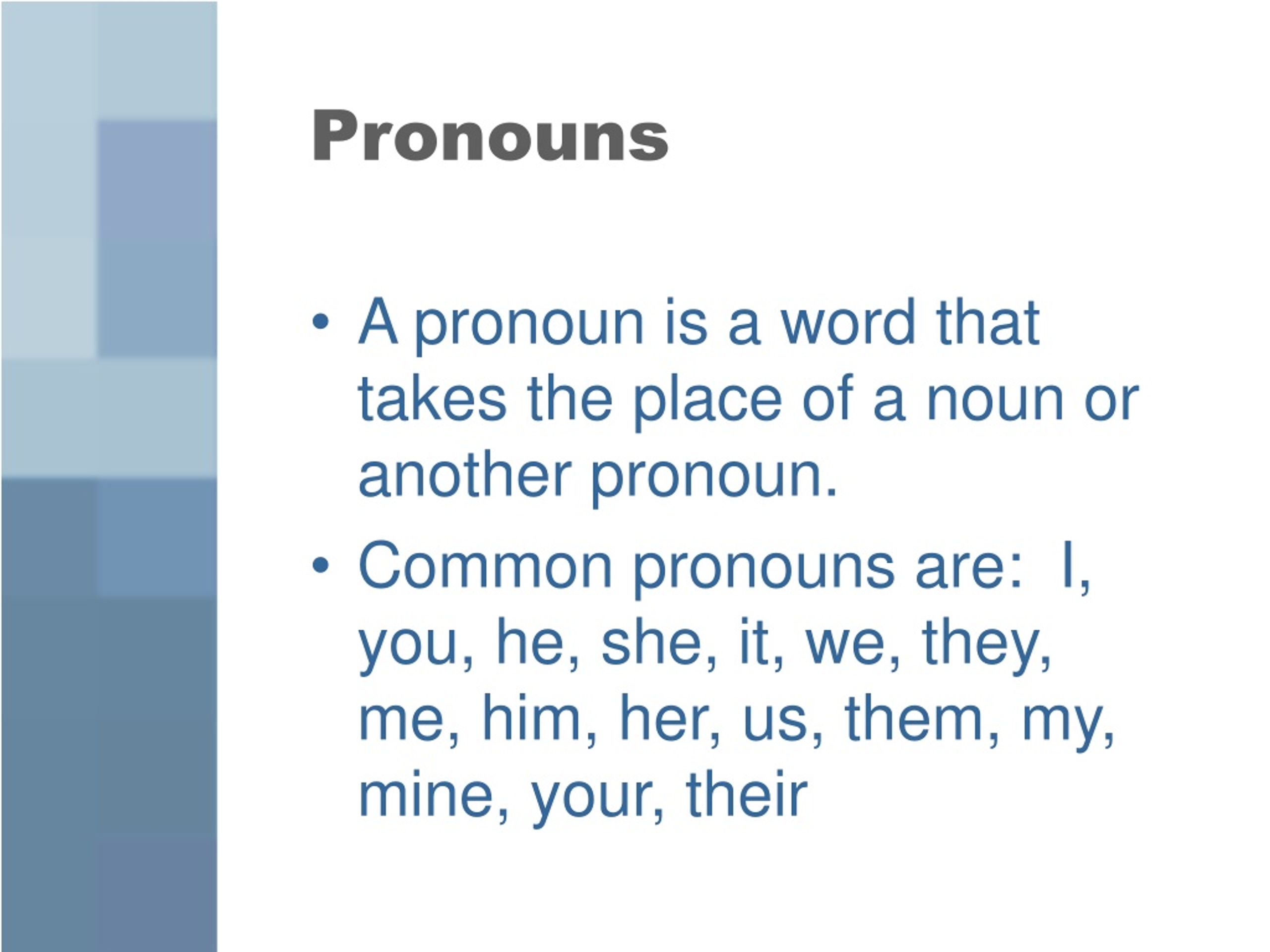 Pronouns

• A pronoun is a word that takes the place of a noun or another pronoun.

• Common pronouns are: I, you, he, she, it, we, they, me, him, her, us, them, my, mine, your, their